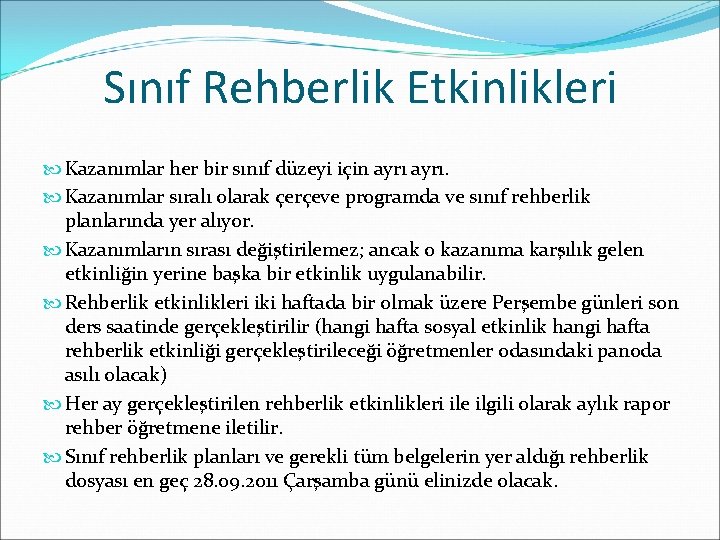 Sınıf Rehberlik Etkinlikleri

Kazanımlar her bir sınıf düzeyi için ayrı ayrı.

Kazanımlar sıralı olarak çerçeve programda ve sınıf rehberlik planlarında yer alıyor.

Kazanımların sırası değiştirilemez; ancak o kazanıma karşılık gelen etkinliğin yerine başka bir etkinlik uygulanabilir.

Rehberlik etkinlikleri iki haftada bir olmak üzere Perşembe günleri son ders saatinde gerçekleştirilir (hangi hafta sosyal etkinlik hangi hafta rehberlik etkinliği gerçekleştirileceği öğretmenler odasındaki panoda asılı olacak)

Her ay gerçekleştirilen rehberlik etkinlikleri ile ilgili olarak aylık rapor rehber öğretmene iletilir.

Sınıf rehberlik planları ve gerekli tüm belgelerin yer aldığı rehberlik dosyası en geç 28.09.2011 Çarşamba günü elinizde olacak.